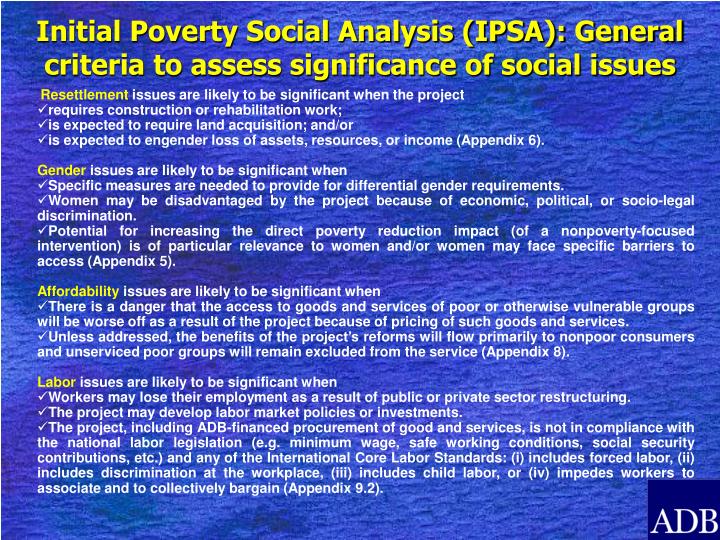 Initial Poverty Social Analysis (IPSA): General criteria to assess significance of social issues

Resettlement issues are likely to be significant when the project
✓requires construction or rehabilitation work;
✓is expected to require land acquisition; and/or
✓is expected to engender loss of assets, resources, or income (Appendix 6).

Gender issues are likely to be significant when
✓Specific measures are needed to provide for differential gender requirements.
✓Women may be disadvantaged by the project because of economic, political, or socio-legal discrimination.
✓Potential for increasing the direct poverty reduction impact (of a nonpoverty-focused intervention) is of particular relevance to women and/or women may face specific barriers to access (Appendix 5).

Affordability issues are likely to be significant when
✓There is a danger that the access to goods and services of poor or otherwise vulnerable groups will be worse off as a result of the project because of pricing of such goods and services.
✓Unless addressed, the benefits of the project's reforms will flow primarily to nonpoor consumers and unserviced poor groups will remain excluded from the service (Appendix 8).

Labor issues are likely to be significant when
✓Workers may lose their employment as a result of public or private sector restructuring.
✓The project may develop labor market policies or investments.
✓The project, including ADB-financed procurement of good and services, is not in compliance with the national labor legislation (e.g. minimum wage, safe working conditions, social security contributions, etc.) and any of the International Core Labor Standards: (i) includes forced labor, (ii) includes discrimination at the workplace, (iii) includes child labor, or (iv) impedes workers to associate and to collectively bargain (Appendix 9.2).

ADB